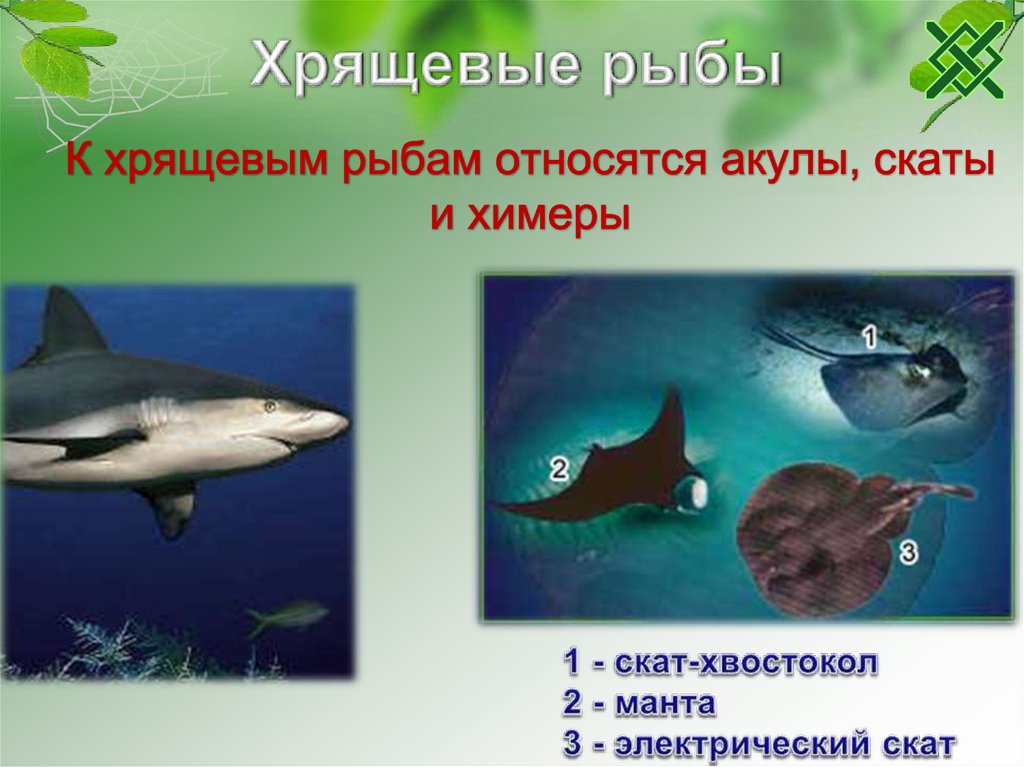 Хрящевые рыбы

К хрящевым рыбам относятся акулы, скаты и химеры

1

2

3

1 - скат-хвостокол
2 - манта
3 - электрический скат